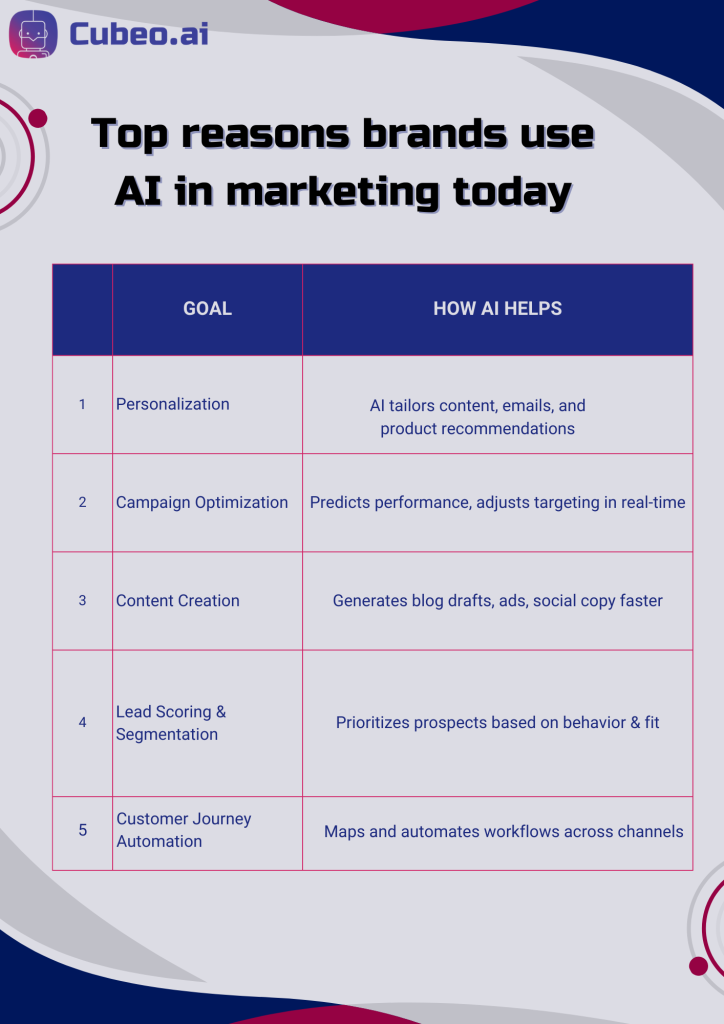 Cubeo.ai

Top reasons brands use AI in marketing today

| | GOAL | HOW AI HELPS |
|---|---|---|
| 1 | Personalization | AI tailors content, emails, and product recommendations |
| 2 | Campaign Optimization | Predicts performance, adjusts targeting in real-time |
| 3 | Content Creation | Generates blog drafts, ads, social copy faster |
| 4 | Lead Scoring & Segmentation | Prioritizes prospects based on behavior & fit |
| 5 | Customer Journey Automation | Maps and automates workflows across channels |